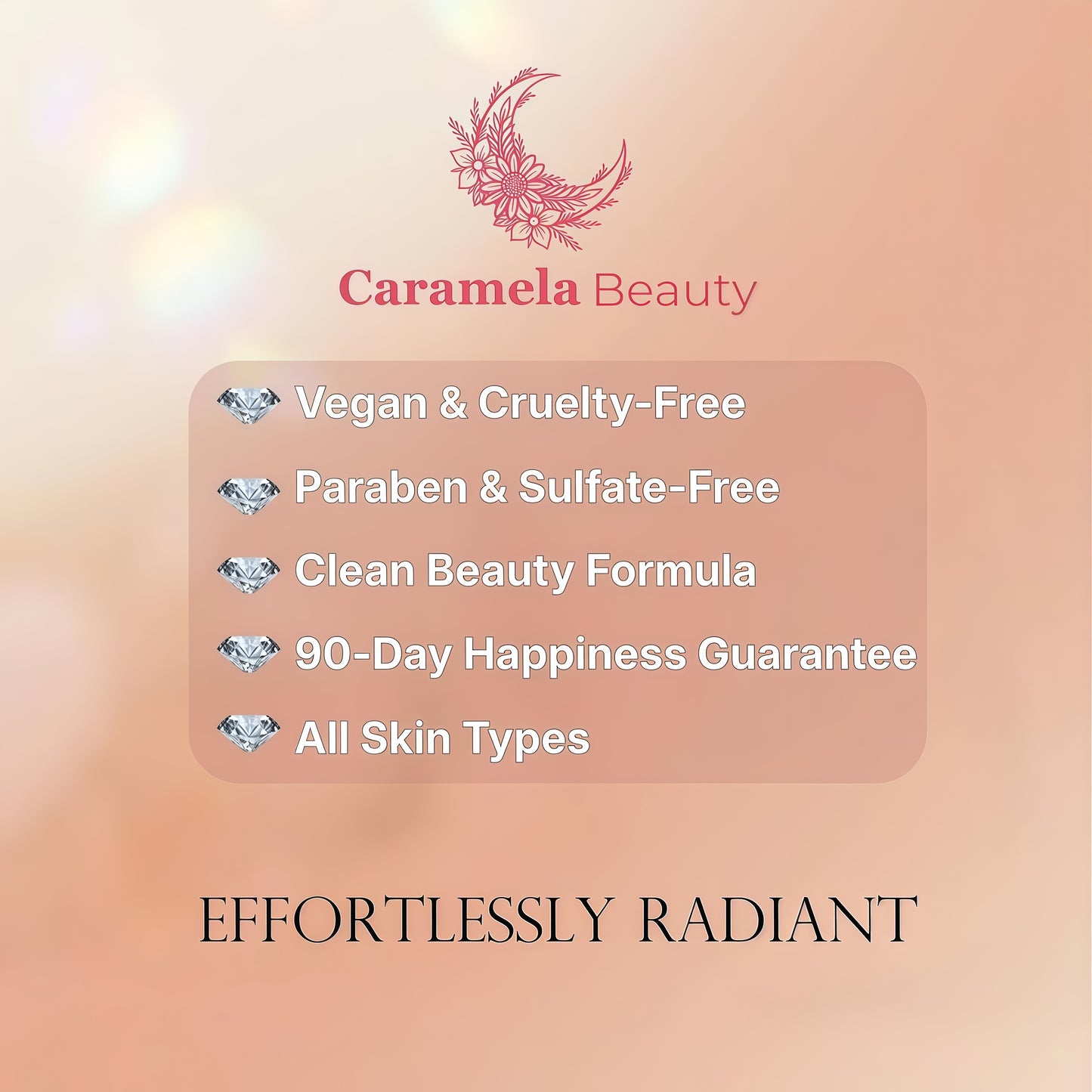 Caramela Beauty

Vegan & Cruelty-Free

Paraben & Sulfate-Free

Clean Beauty Formula

90-Day Happiness Guarantee

All Skin Types

EFFORTLESSLY RADIANT